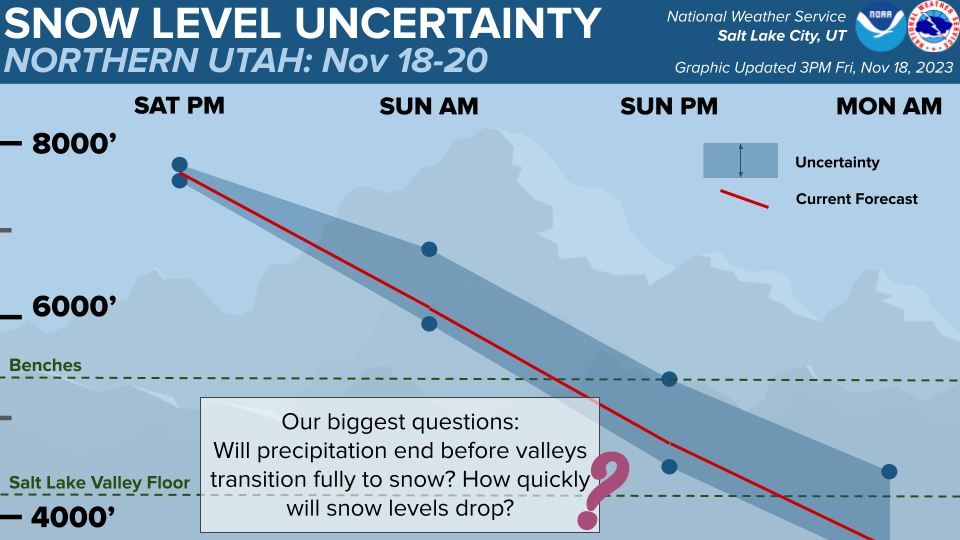 SNOW LEVEL UNCERTAINTY
NORTHERN UTAH: Nov 18-20

National Weather Service
Salt Lake City, UT
NOAA
NATIONAL WEATHER SERVICE

Graphic Updated 3PM Fri, Nov 18, 2023

SAT PM
SUN AM
SUN PM
MON AM

8000'
6000'
4000'

Uncertainty
Current Forecast

Benches
Salt Lake Valley Floor

Our biggest questions: Will precipitation end before valleys transition fully to snow? How quickly will snow levels drop?

?